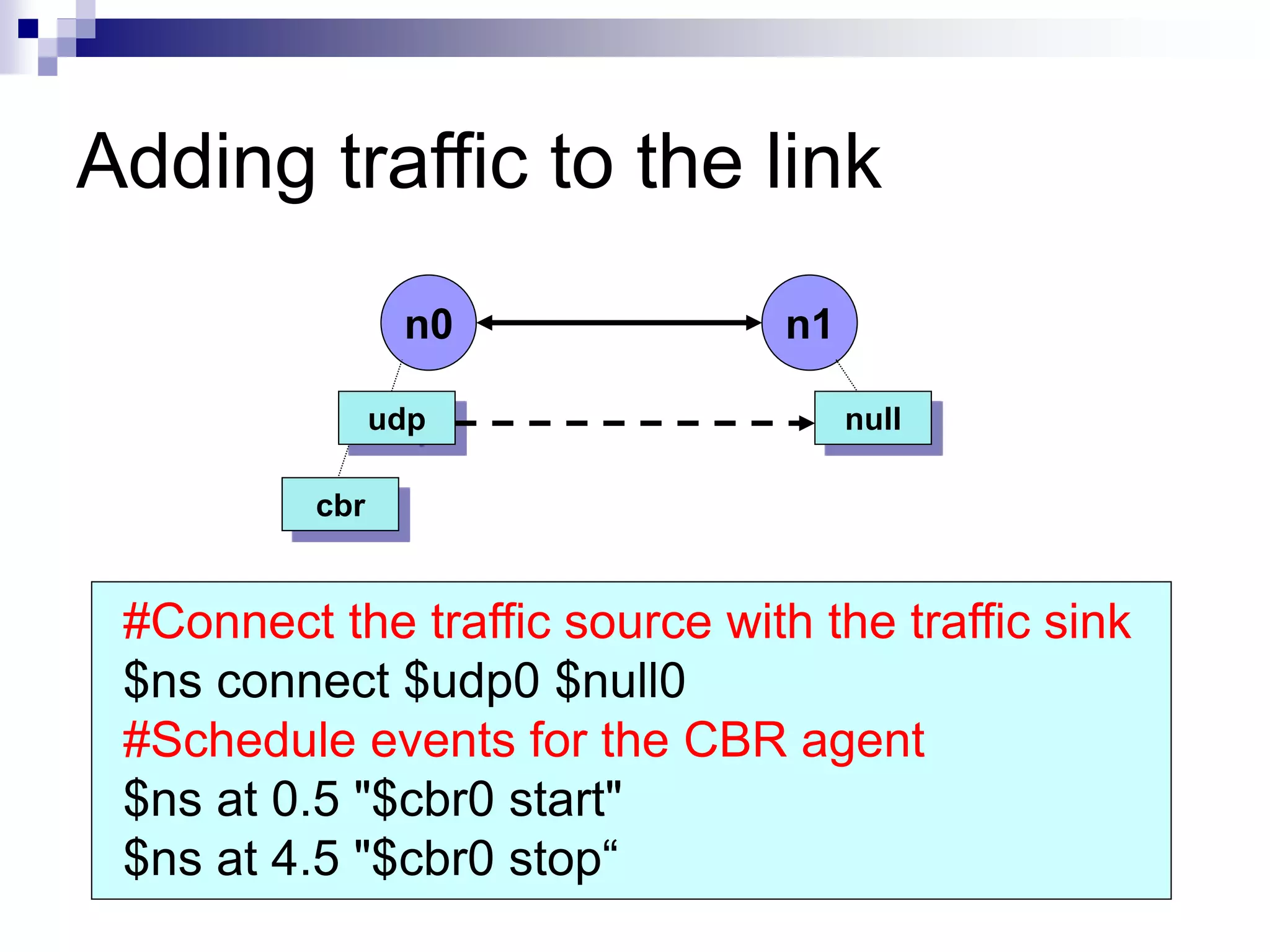 Adding traffic to the link

n0
n1
udp
null
cbr

#Connect the traffic source with the traffic sink
$ns connect $udp0 $null0
#Schedule events for the CBR agent
$ns at 0.5 "$cbr0 start"
$ns at 4.5 "$cbr0 stop“